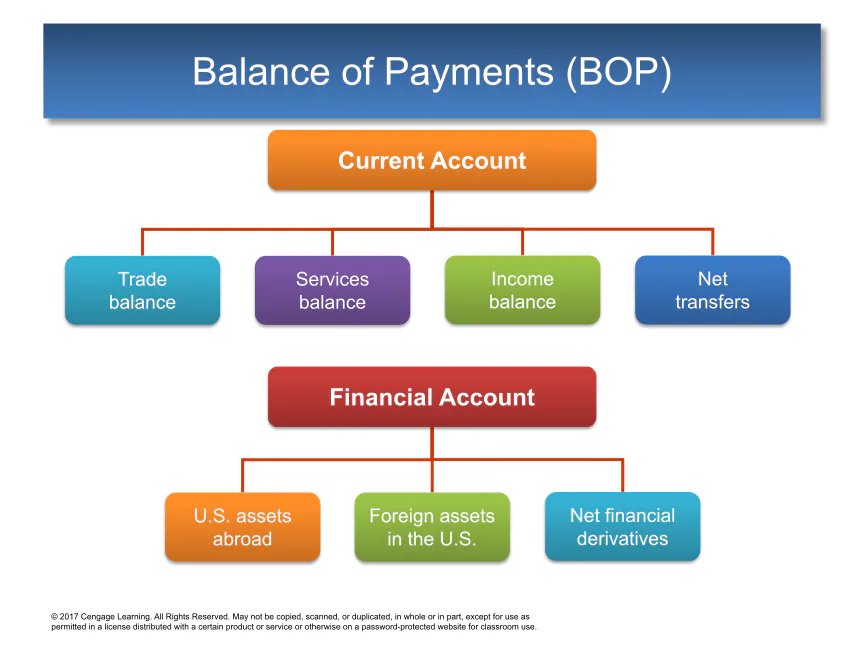 Balance of Payments (BOP)

Current Account

Trade balance

Services balance

Income balance

Net transfers

Financial Account

U.S. assets abroad

Foreign assets in the U.S.

Net financial derivatives

© 2017 Cengage Learning. All Rights Reserved. May not be copied, scanned, or duplicated, in whole or in part, except for use as permitted in a license distributed with a certain product or service or otherwise on a password-protected website for classroom use.